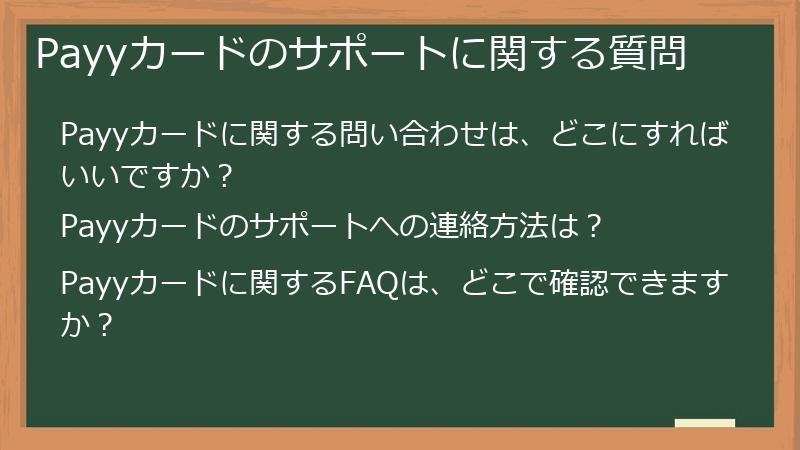 Payyカードのサポートに関する質問

Payyカードに関する問い合わせは、どこにすればいいですか？

Payyカードのサポートへの連絡方法は？

Payyカードに関するFAQは、どこで確認できますか？